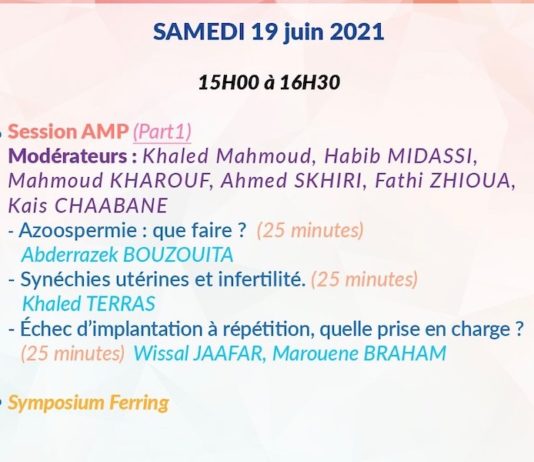 SAMEDI 19 juin 2021

15H00 à 16H30

Session AMP (Part1)
Modérateurs : Khaled Mahmoud, Habib MIDASSI, Mahmoud KHAROUF, Ahmed SKHIRI, Fathi ZHIOUA, Kais CHAABANE
- Azoospermie : que faire ? (25 minutes)
Abderrazek BOUZOUITA
- Synéchies utérines et infertilité. (25 minutes)
Khaled TERRAS
- Échec d'implantation à répétition, quelle prise en charge ? (25 minutes) Wissal JAAFAR, Marouene BRAHAM

Symposium Ferring